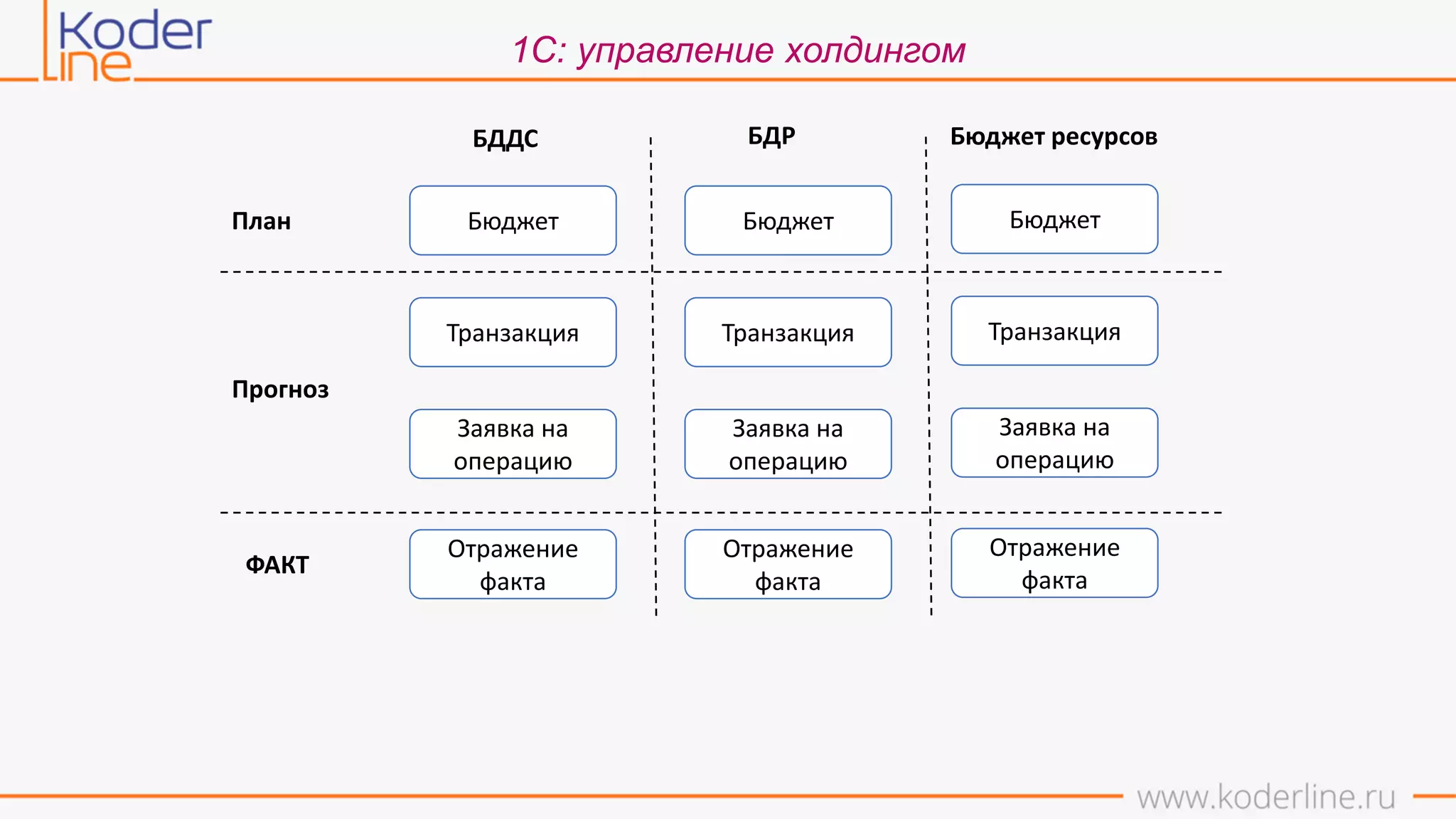 Koder
Line

1С: управление холдингом

| | БДДС | БДР | Бюджет ресурсов |
|---|---|---|---|
| План | Бюджет | Бюджет | Бюджет |
| Прогноз | Транзакция | Транзакция | Транзакция |
| | Заявка на операцию | Заявка на операцию | Заявка на операцию |
| ФАКТ | Отражение факта | Отражение факта | Отражение факта |

www.koderline.ru